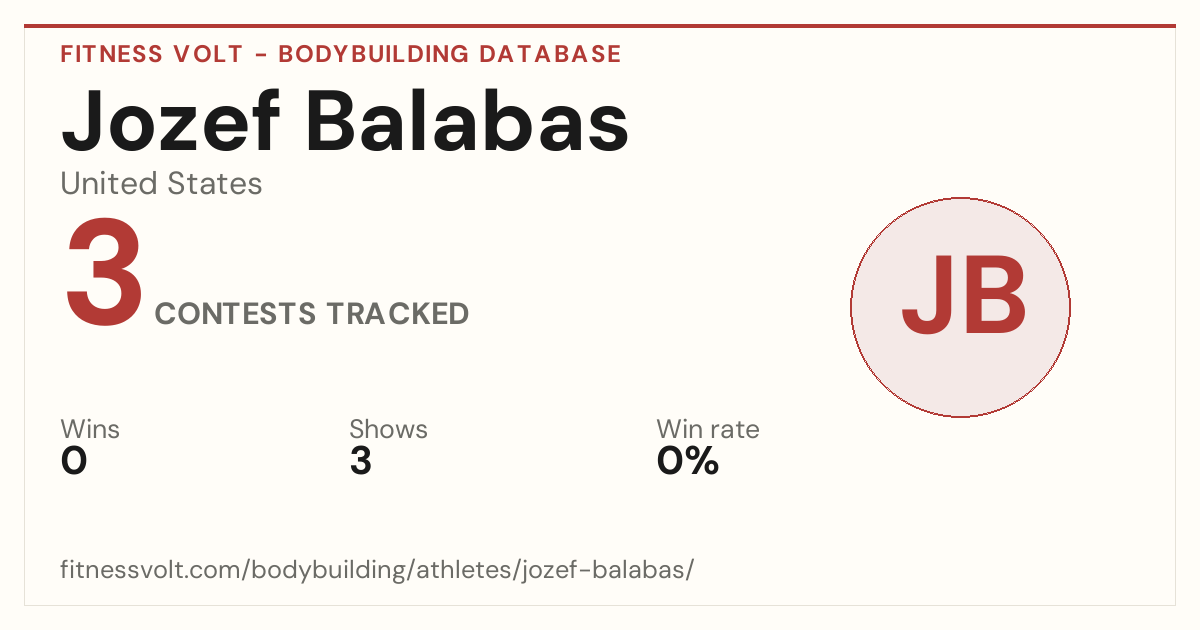 FITNESS VOLT - BODYBUILDING DATABASE

Jozef Balabas

United States

3 CONTESTS TRACKED

JB

Wins
0

Shows
3

Win rate
0%

fitnessvolt.com/bodybuilding/athletes/jozef-balabas/